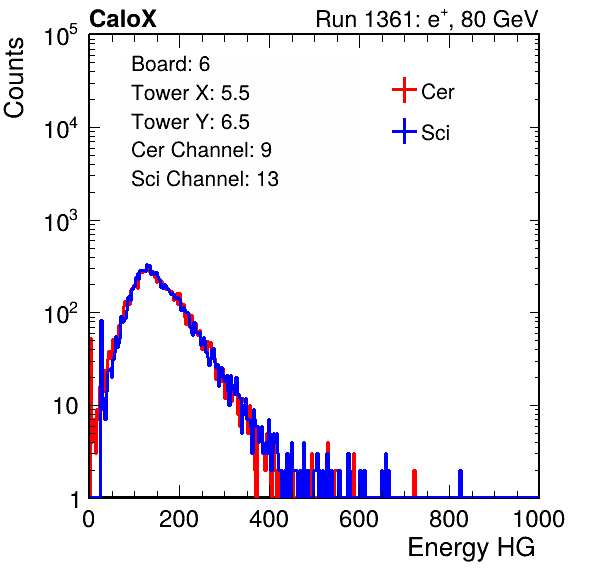 CaloX

Run 1361: $e^{+}$, 80 GeV

Counts

$10^5$

$10^4$

$10^3$

$10^2$

10

1

Board: 6
Tower X: 5.5
Tower Y: 6.5
Cer Channel: 9
Sci Channel: 13

Cer

Sci

0 200 400 600 800 1000

Energy HG